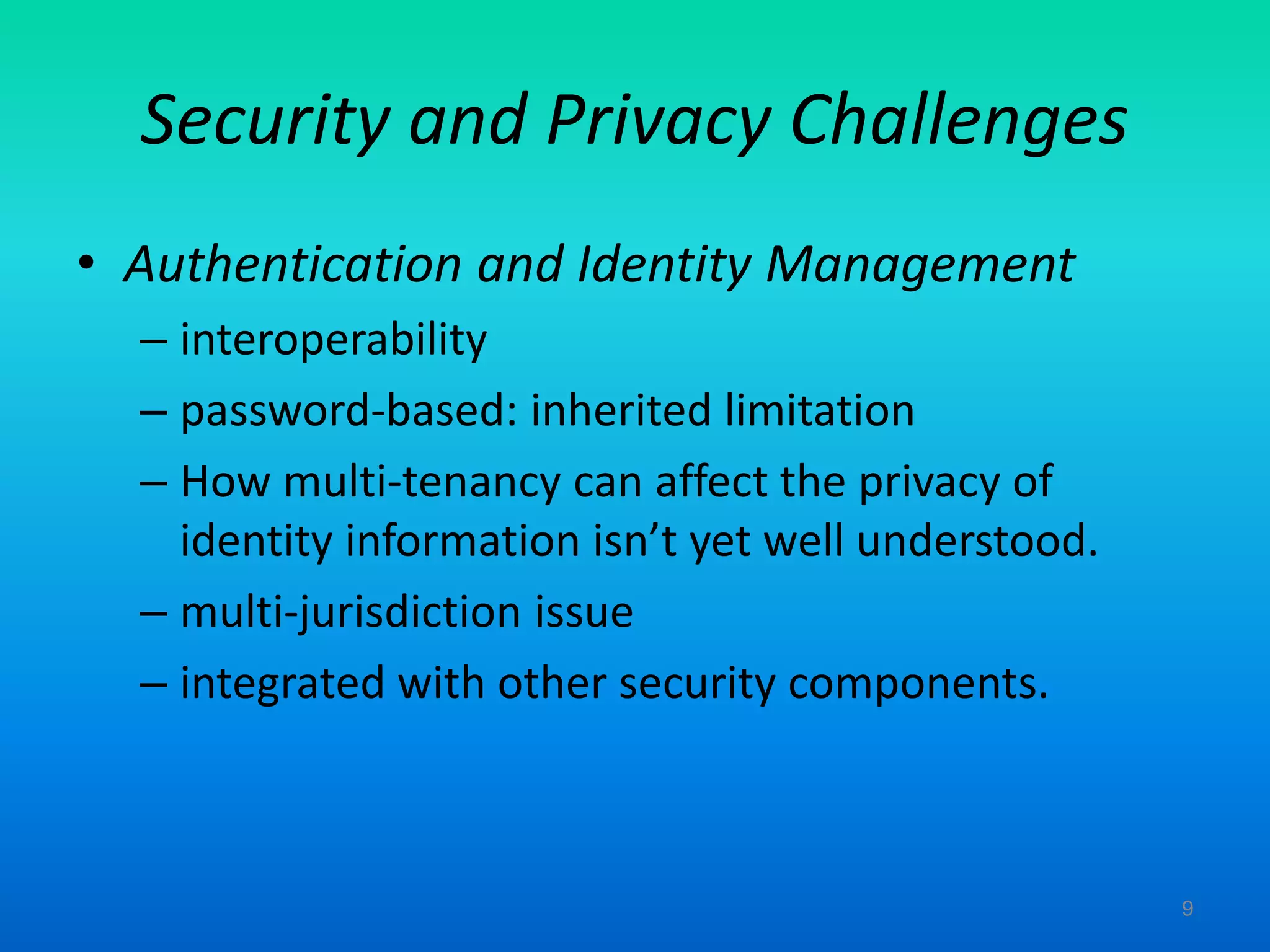 Security and Privacy Challenges

• Authentication and Identity Management
– interoperability
– password-based: inherited limitation
– How multi-tenancy can affect the privacy of identity information isn’t yet well understood.
– multi-jurisdiction issue
– integrated with other security components.

9